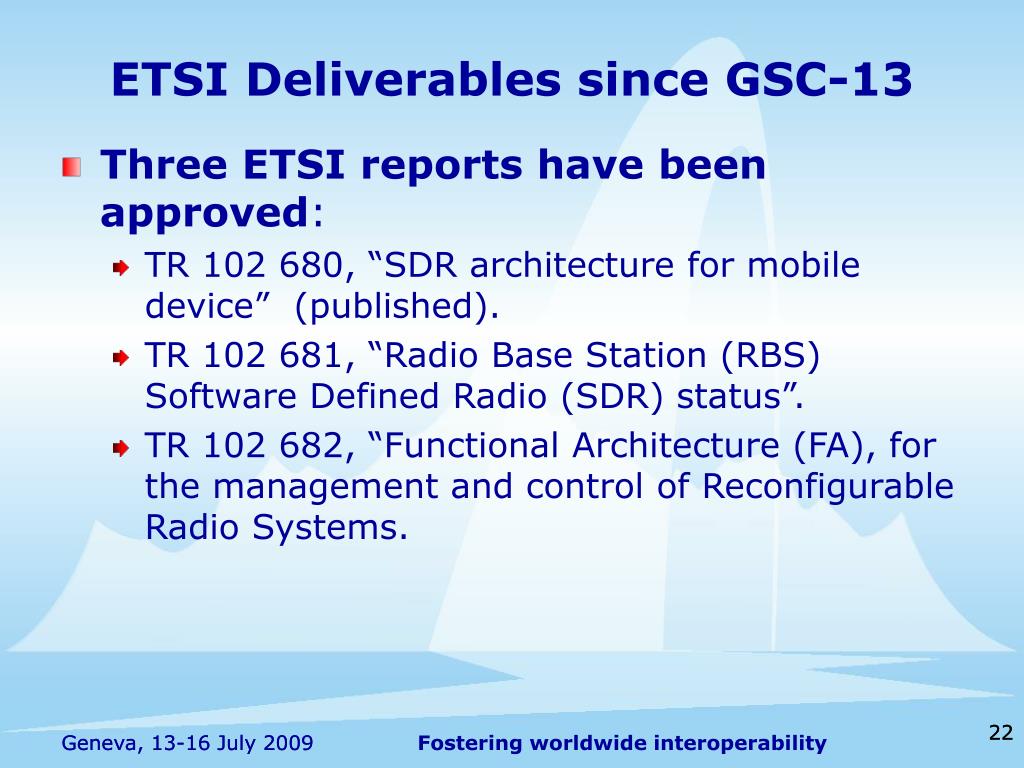 ETSI Deliverables since GSC-13

Three ETSI reports have been approved:

TR 102 680, “SDR architecture for mobile device”  (published).

TR 102 681, “Radio Base Station (RBS) Software Defined Radio (SDR) status”.

TR 102 682, “Functional Architecture (FA), for the management and control of Reconfigurable Radio Systems.

Geneva, 13-16 July 2009

Fostering worldwide interoperability

22